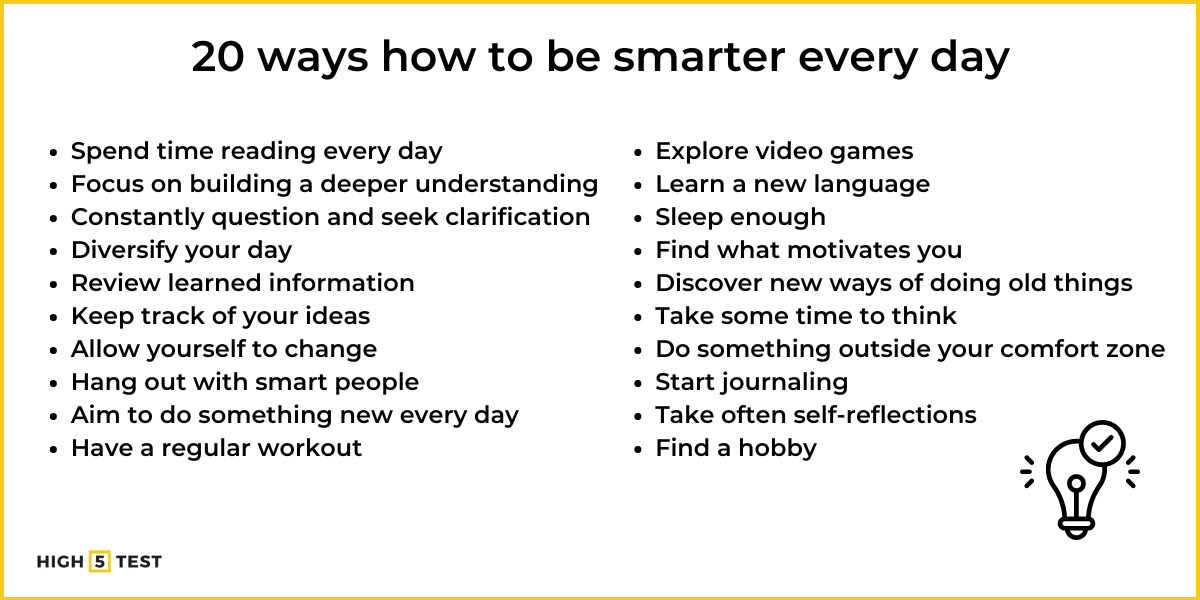 20 ways how to be smarter every day

- Spend time reading every day
- Focus on building a deeper understanding
- Constantly question and seek clarification
- Diversify your day
- Review learned information
- Keep track of your ideas
- Allow yourself to change
- Hang out with smart people
- Aim to do something new every day
- Have a regular workout

- Explore video games
- Learn a new language
- Sleep enough
- Find what motivates you
- Discover new ways of doing old things
- Take some time to think
- Do something outside your comfort zone
- Start journaling
- Take often self-reflections
- Find a hobby

HIGH 5 TEST